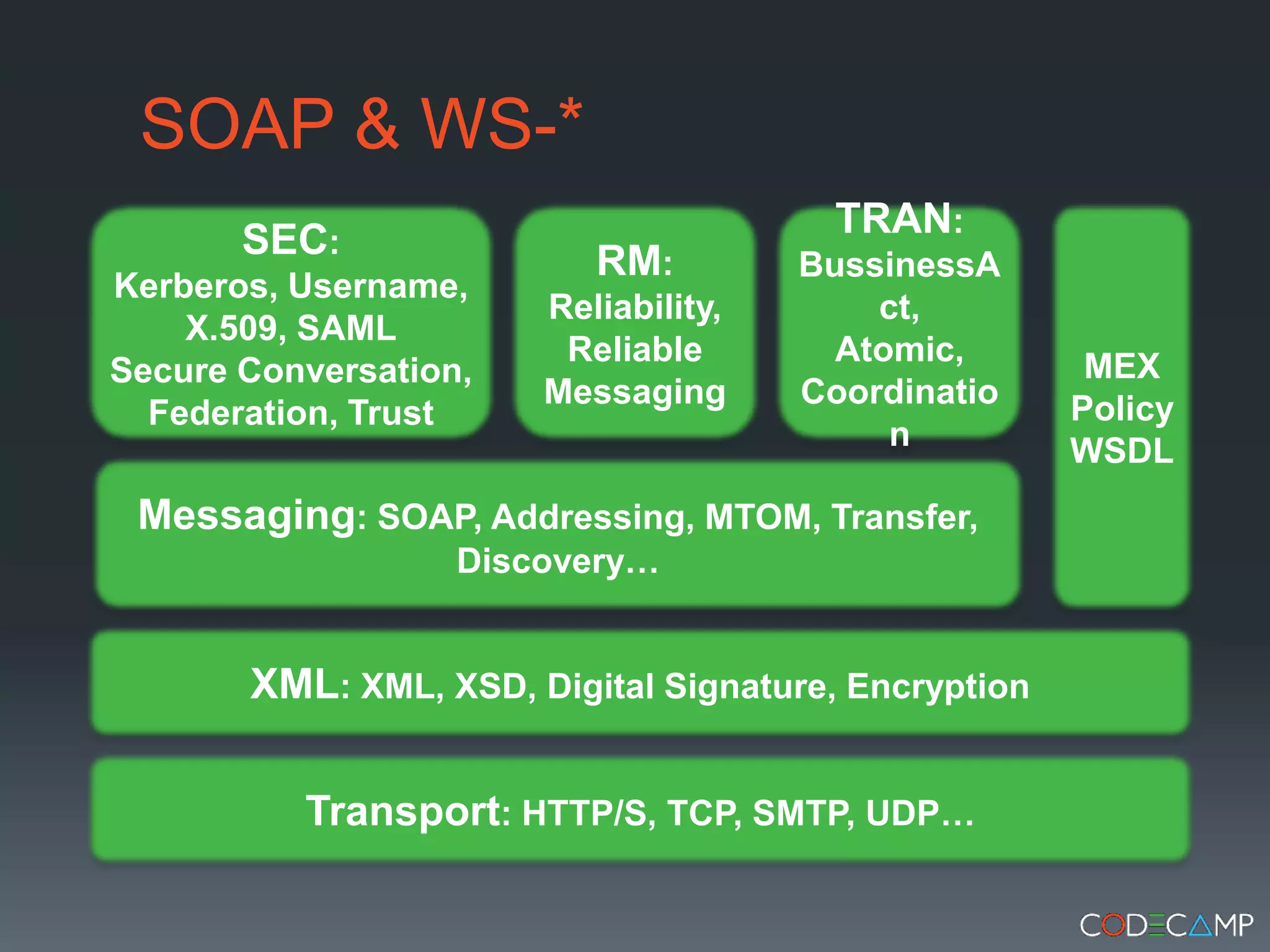 SOAP & WS-*

SEC:
Kerberos, Username, X.509, SAML
Secure Conversation, Federation, Trust

RM:
Reliability, Reliable Messaging

TRAN:
BussinessAct, Atomic, Coordination

MEX
Policy
WSDL

Messaging: SOAP, Addressing, MTOM, Transfer, Discovery…

XML: XML, XSD, Digital Signature, Encryption

Transport: HTTP/S, TCP, SMTP, UDP…

CODECAMP